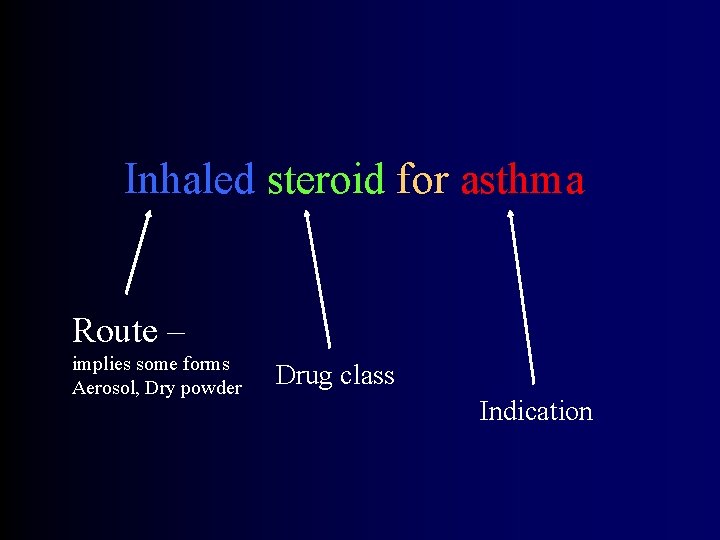 Inhaled steroid for asthma

Route –
implies some forms
Aerosol, Dry powder

Drug class

Indication